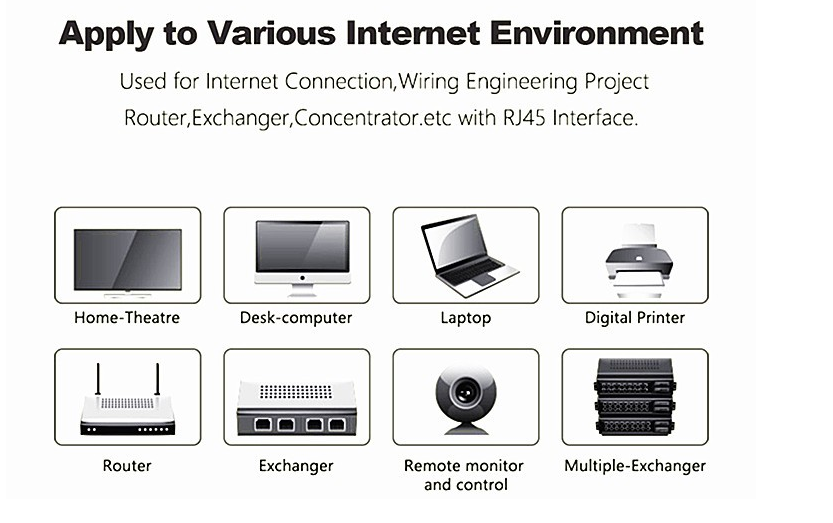 Apply to Various Internet Environment

Used for Internet Connection,Wiring Engineering Project
Router,Exchanger,Concentrator.etc with RJ45 Interface.

Home-Theatre

Desk-computer

Laptop

Digital Printer

Router

Exchanger

Remote monitor and control

Multiple-Exchanger